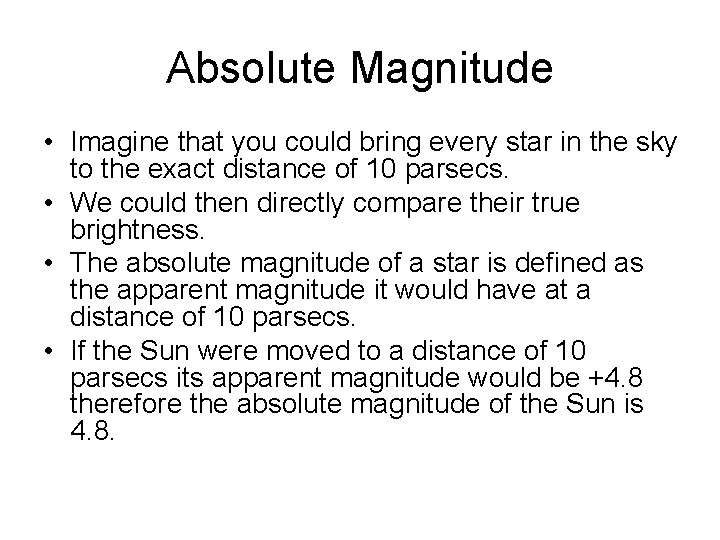 Absolute Magnitude

• Imagine that you could bring every star in the sky to the exact distance of 10 parsecs.
• We could then directly compare their true brightness.
• The absolute magnitude of a star is defined as the apparent magnitude it would have at a distance of 10 parsecs.
• If the Sun were moved to a distance of 10 parsecs its apparent magnitude would be +4.8 therefore the absolute magnitude of the Sun is 4.8.